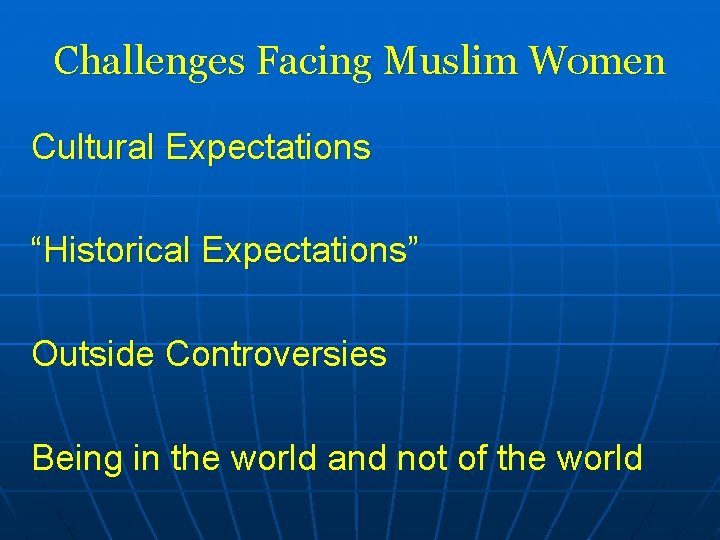 Challenges Facing Muslim Women

Cultural Expectations

“Historical Expectations”

Outside Controversies

Being in the world and not of the world